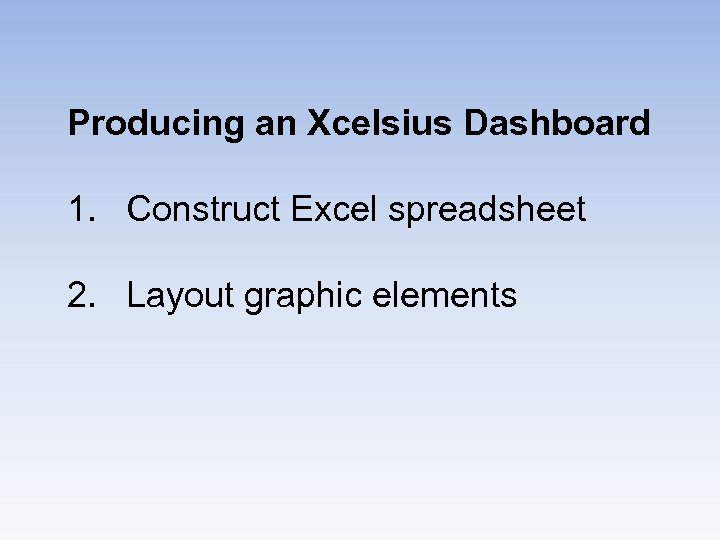 Producing an Xcelsius Dashboard

1. Construct Excel spreadsheet

2. Layout graphic elements